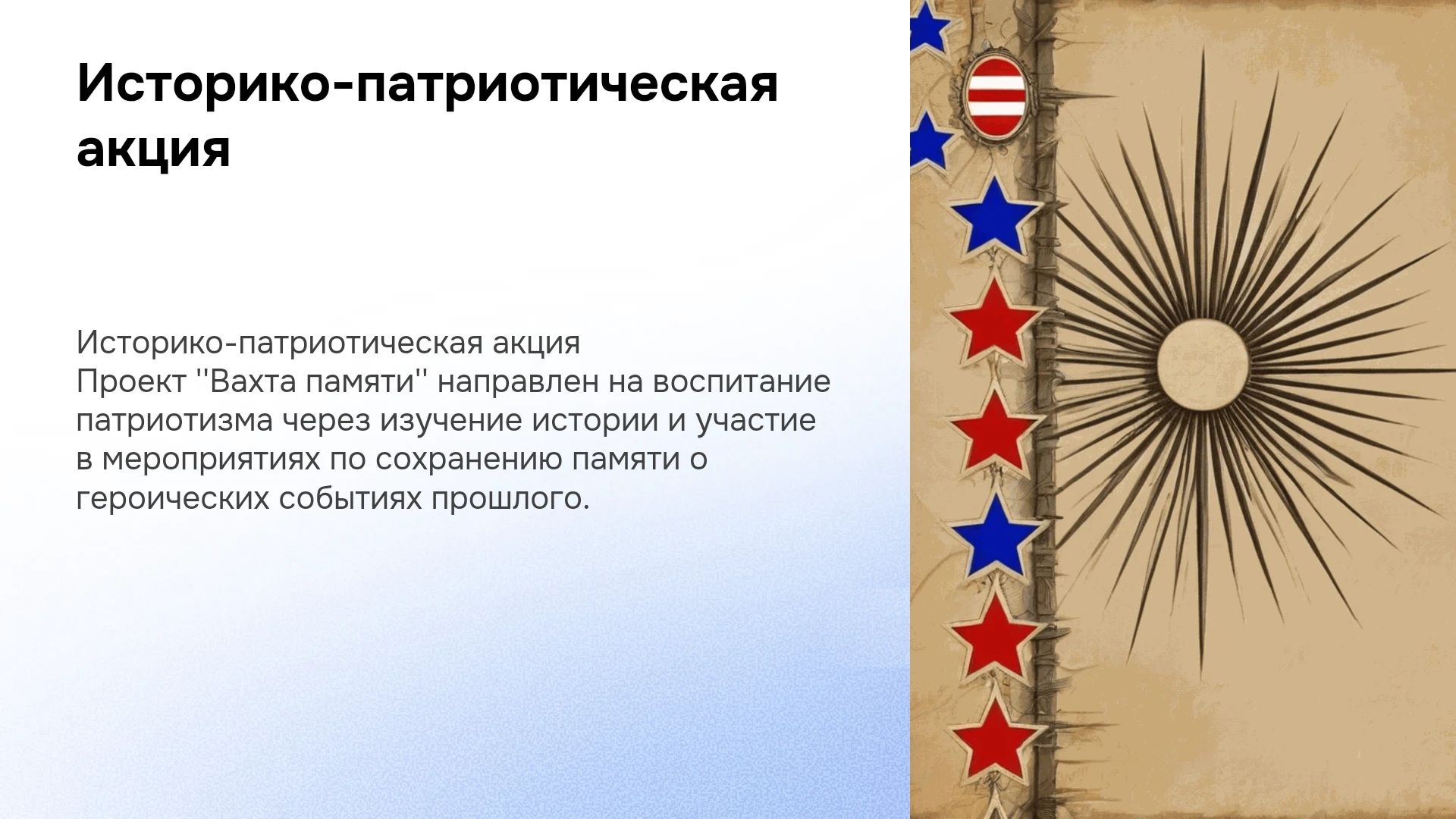 Историко-патриотическая акция

Историко-патриотическая акция
Проект "Вахта памяти" направлен на воспитание патриотизма через изучение истории и участие в мероприятиях по сохранению памяти о героических событиях прошлого.